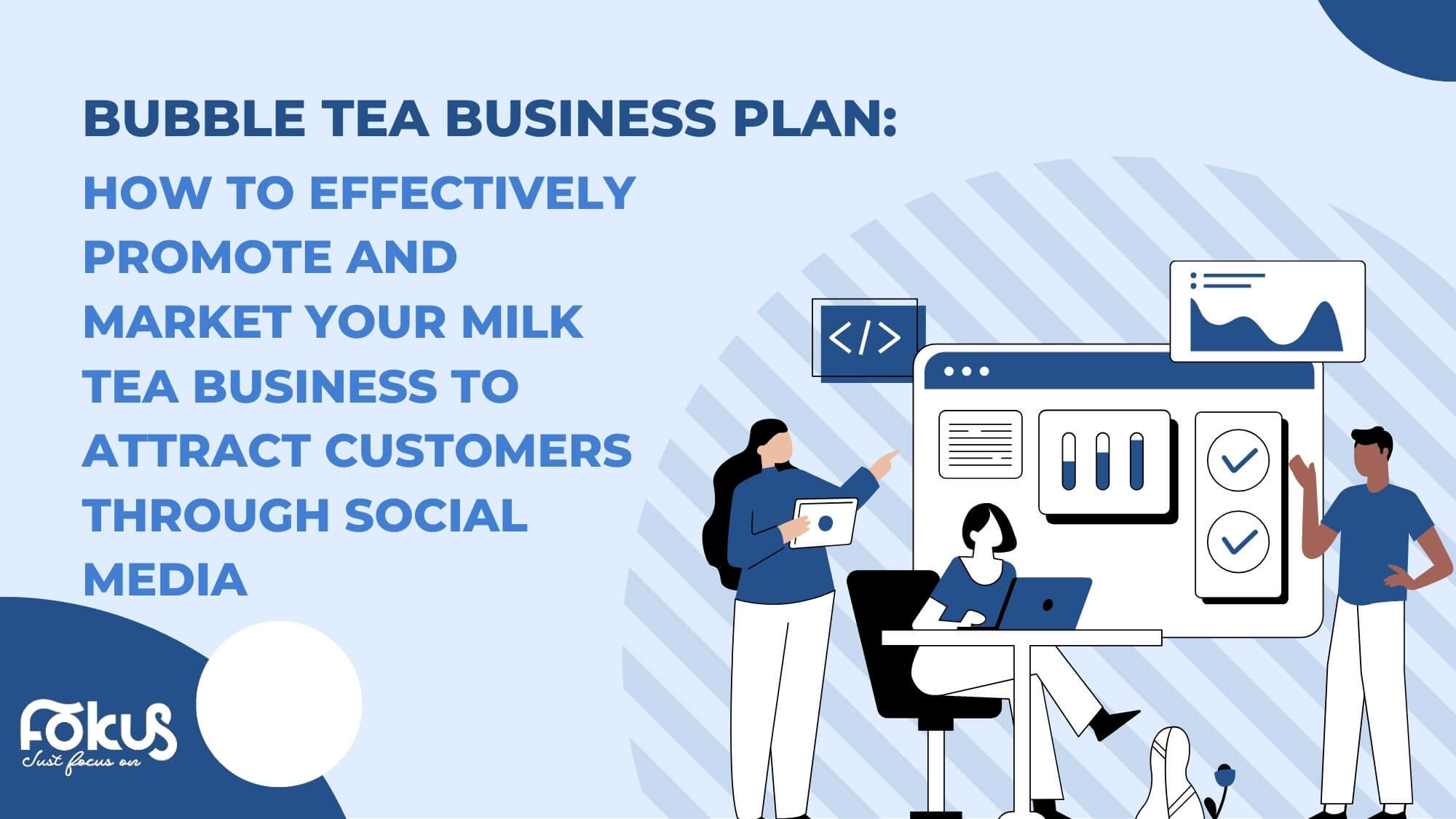 BUBBLE TEA BUSINESS PLAN:
HOW TO EFFECTIVELY PROMOTE AND MARKET YOUR MILK TEA BUSINESS TO ATTRACT CUSTOMERS THROUGH SOCIAL MEDIA

</>

Fokus
Just focus on